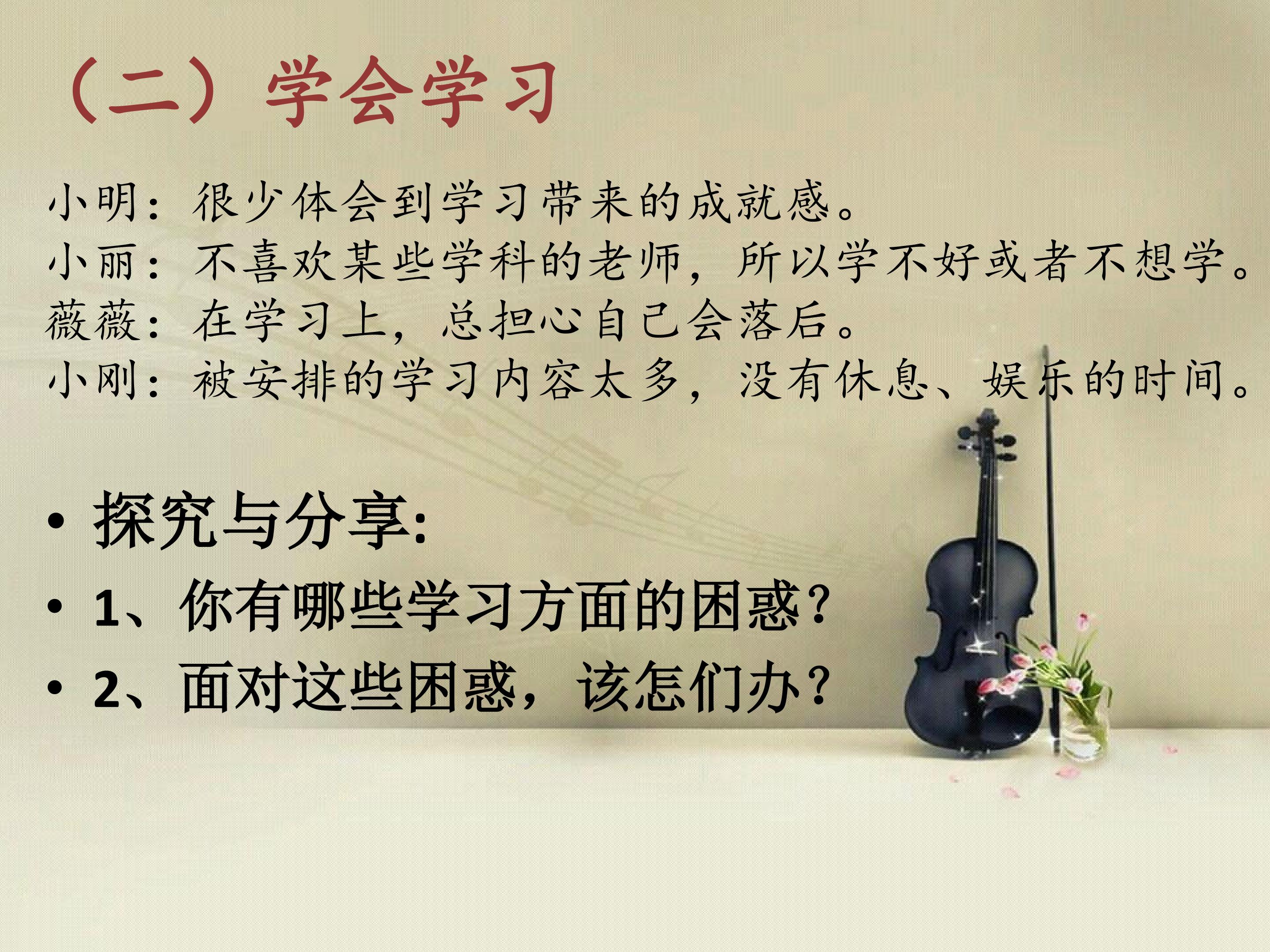 （二）学会学习

小明：很少体会到学习带来的成就感。
小丽：不喜欢某些学科的老师，所以学不好或者不想学。
薇薇：在学习上，总担心自己会落后。
小刚：被安排的学习内容太多，没有休息、娱乐的时间。

• 探究与分享:
• 1、你有哪些学习方面的困惑？
• 2、面对这些困惑，该怎们办？